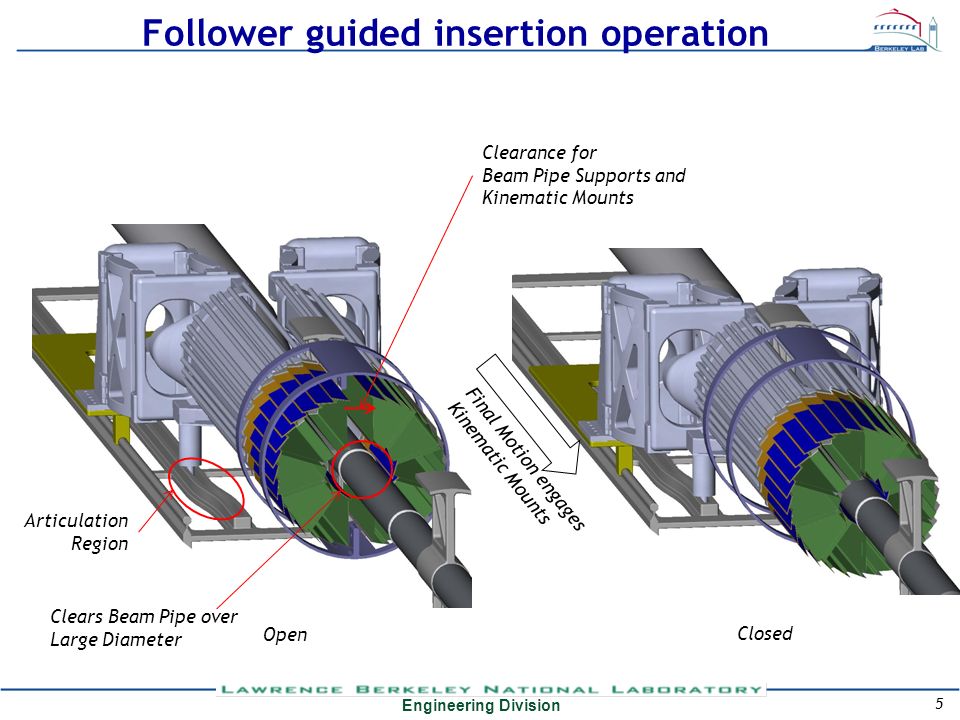 Follower guided insertion operation

BERKELEY LAB

Clearance for
Beam Pipe Supports and
Kinematic Mounts

Final Motion engages
Kinematic Mounts

Articulation
Region

Clears Beam Pipe over
Large Diameter

Open

Closed

LAWRENCE BERKELEY NATIONAL LABORATORY
Engineering Division

5